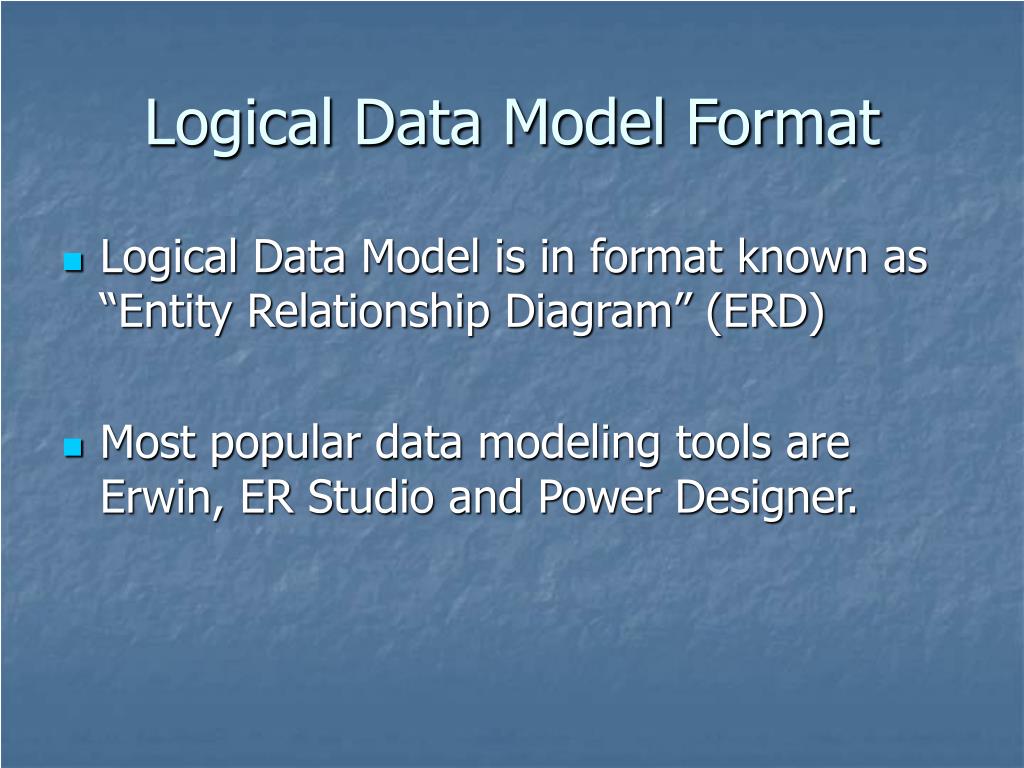 Logical Data Model Format

Logical Data Model is in format known as “Entity Relationship Diagram” (ERD)

Most popular data modeling tools are Erwin, ER Studio and Power Designer.